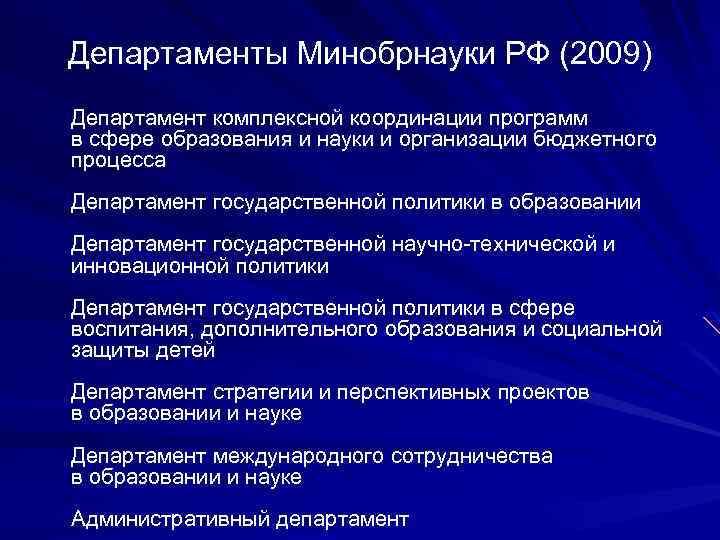 Департаменты Минобрнауки РФ (2009)

Департамент комплексной координации программ в сфере образования и науки и организации бюджетного процесса

Департамент государственной политики в образовании

Департамент государственной научно-технической и инновационной политики

Департамент государственной политики в сфере воспитания, дополнительного образования и социальной защиты детей

Департамент стратегии и перспективных проектов в образовании и науке

Департамент международного сотрудничества в образовании и науке

Административный департамент